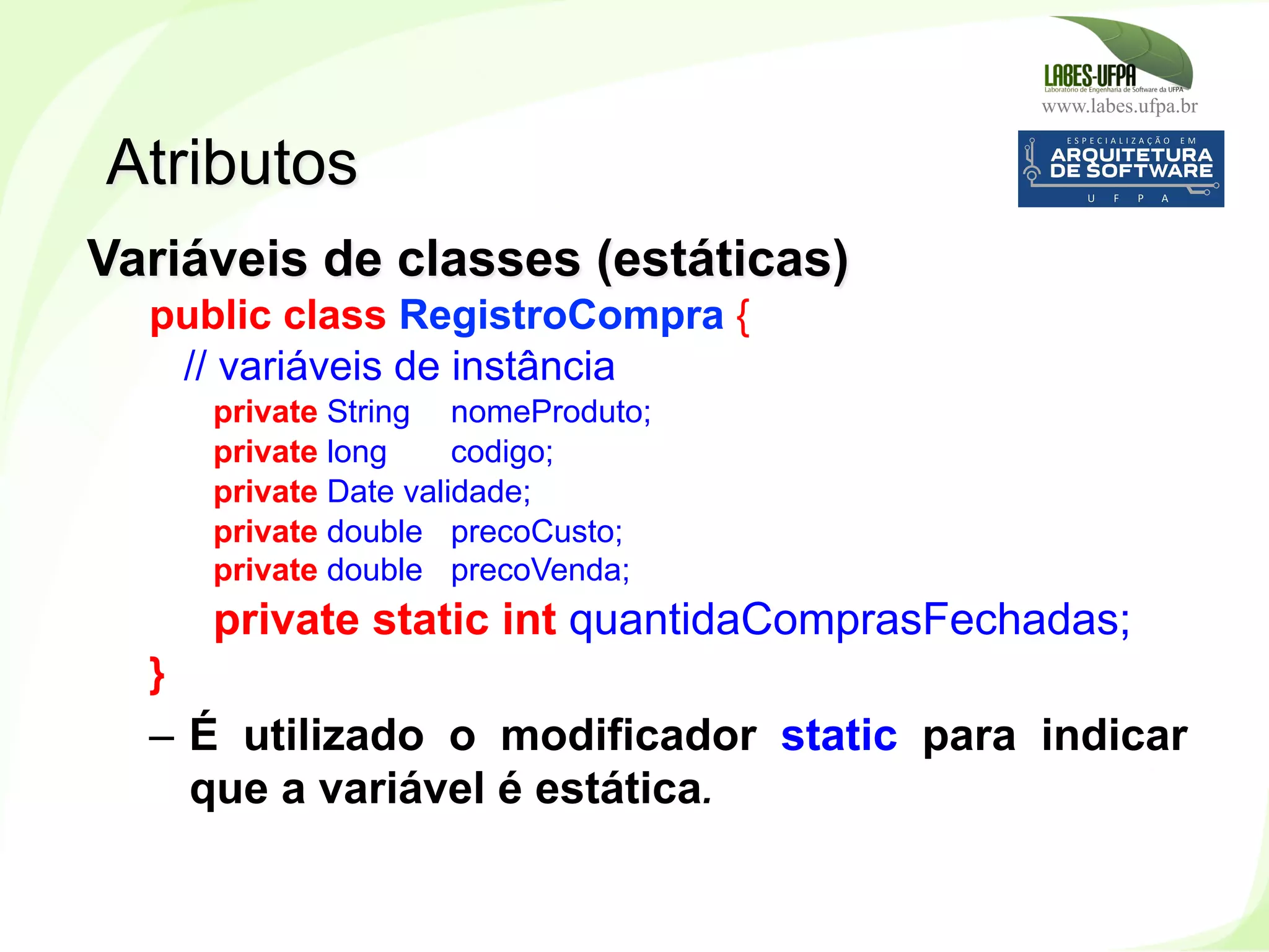 LABES-UFPA
Laboratório de Engenharia de Software da UFPA
www.labes.ufpa.br

ESPECIALIZAÇÃO EM
ARQUITETURA
DE SOFTWARE
U F P A

Atributos

Variáveis de classes (estáticas)

public class RegistroCompra {
// variáveis de instância
private String nomeProduto;
private long codigo;
private Date validade;
private double precoCusto;
private double precoVenda;
private static int quantidaComprasFechadas;
}

– É utilizado o modificador static para indicar que a variável é estática.